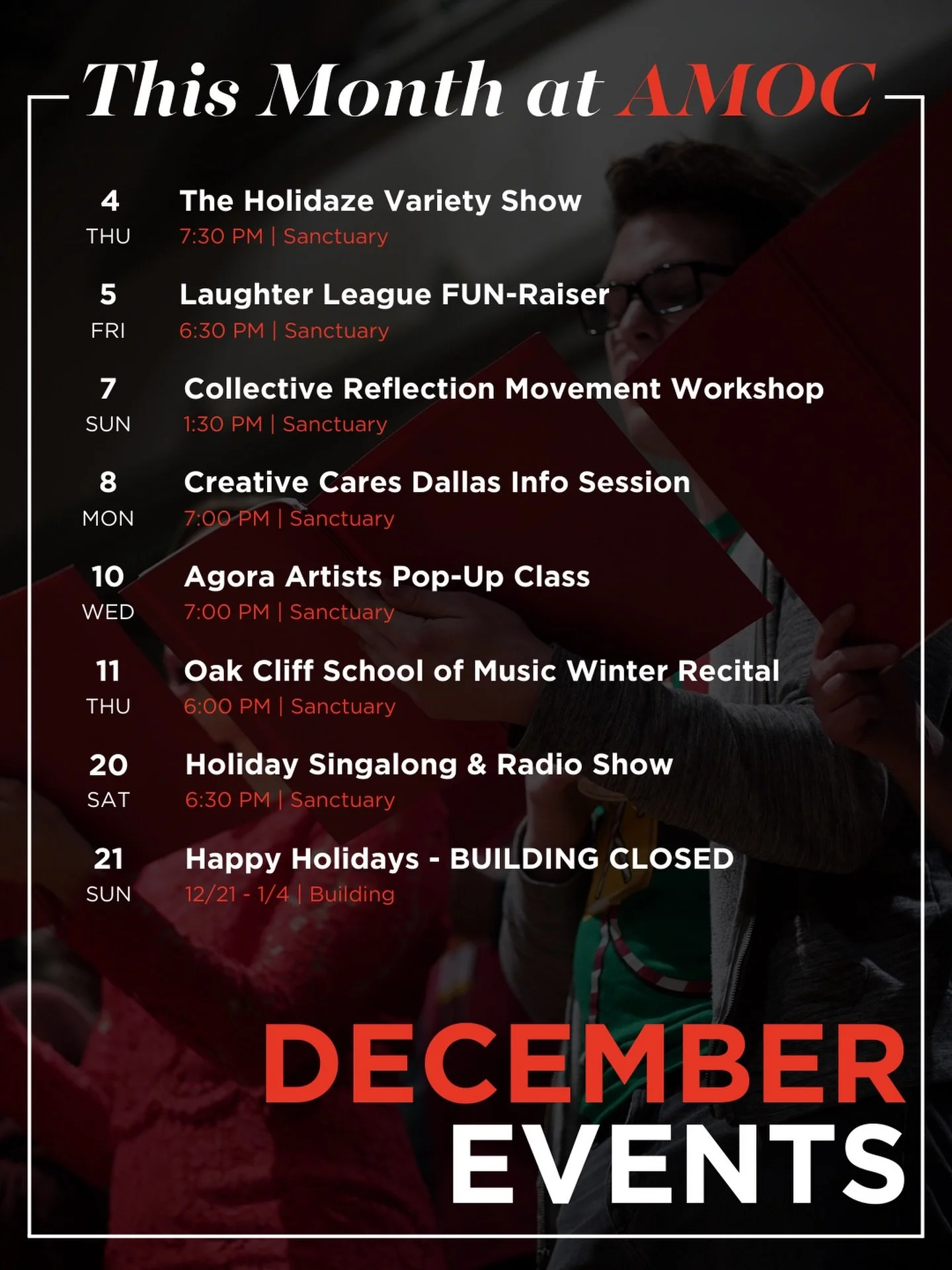 This Month at AMOC

4
THU
The Holidaze Variety Show
7:30 PM | Sanctuary

5
FRI
Laughter League FUN-Raiser
6:30 PM | Sanctuary

7
SUN
Collective Reflection Movement Workshop
1:30 PM | Sanctuary

8
MON
Creative Cares Dallas Info Session
7:00 PM | Sanctuary

10
WED
Agora Artists Pop-Up Class
7:00 PM | Sanctuary

11
THU
Oak Cliff School of Music Winter Recital
6:00 PM | Sanctuary

20
SAT
Holiday Singalong & Radio Show
6:30 PM | Sanctuary

21
SUN
Happy Holidays - BUILDING CLOSED
12/21 - 1/4 | Building

DECEMBER
EVENTS